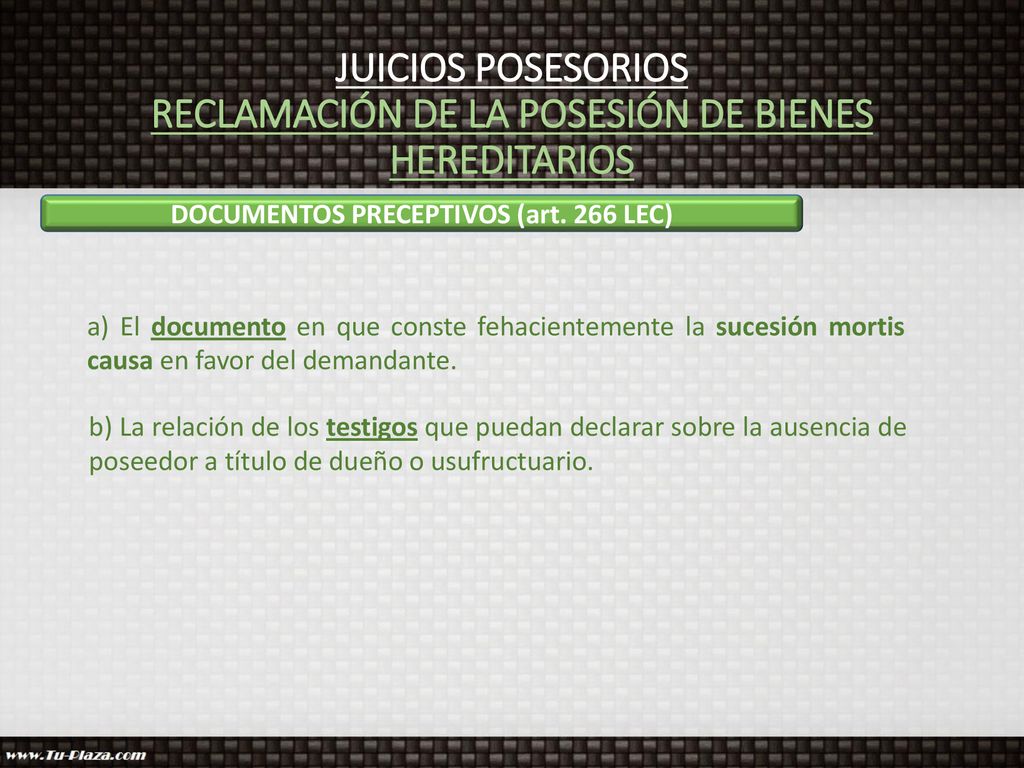 JUICIOS POSESORIOS
RECLAMACIÓN DE LA POSESIÓN DE BIENES HEREDITARIOS

DOCUMENTOS PRECEPTIVOS (art. 266 LEC)

a) El documento en que conste fehacientemente la sucesión mortis causa en favor del demandante.

b) La relación de los testigos que puedan declarar sobre la ausencia de poseedor a título de dueño o usufructuario.

www.Tu-Plaza.com